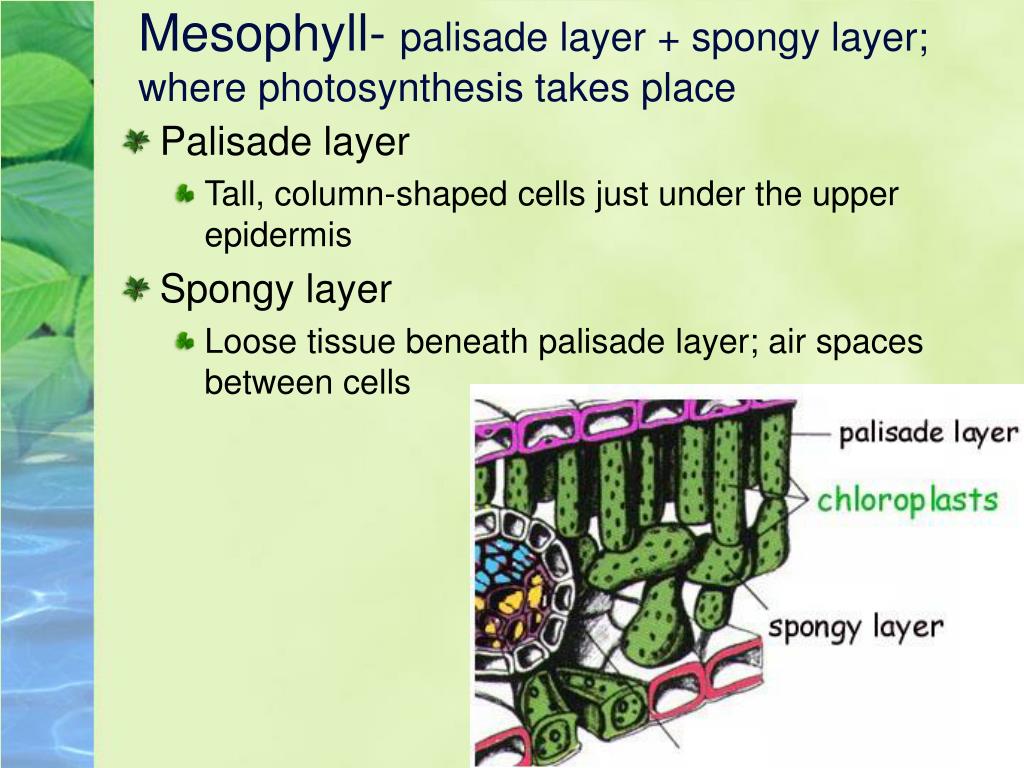 Mesophyll- palisade layer + spongy layer; where photosynthesis takes place

Palisade layer

Tall, column-shaped cells just under the upper epidermis

Spongy layer

Loose tissue beneath palisade layer; air spaces between cells

palisade layer

chloroplasts

spongy layer